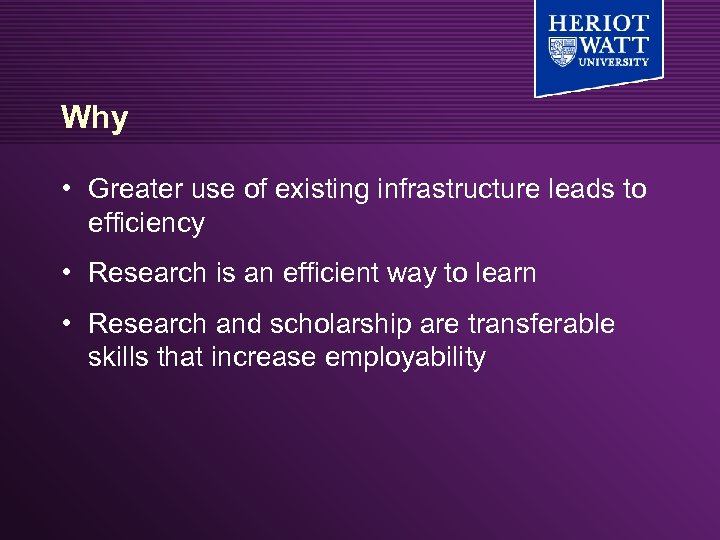 HERIOT
WATT
UNIVERSITY

Why

• Greater use of existing infrastructure leads to efficiency

• Research is an efficient way to learn

• Research and scholarship are transferable skills that increase employability